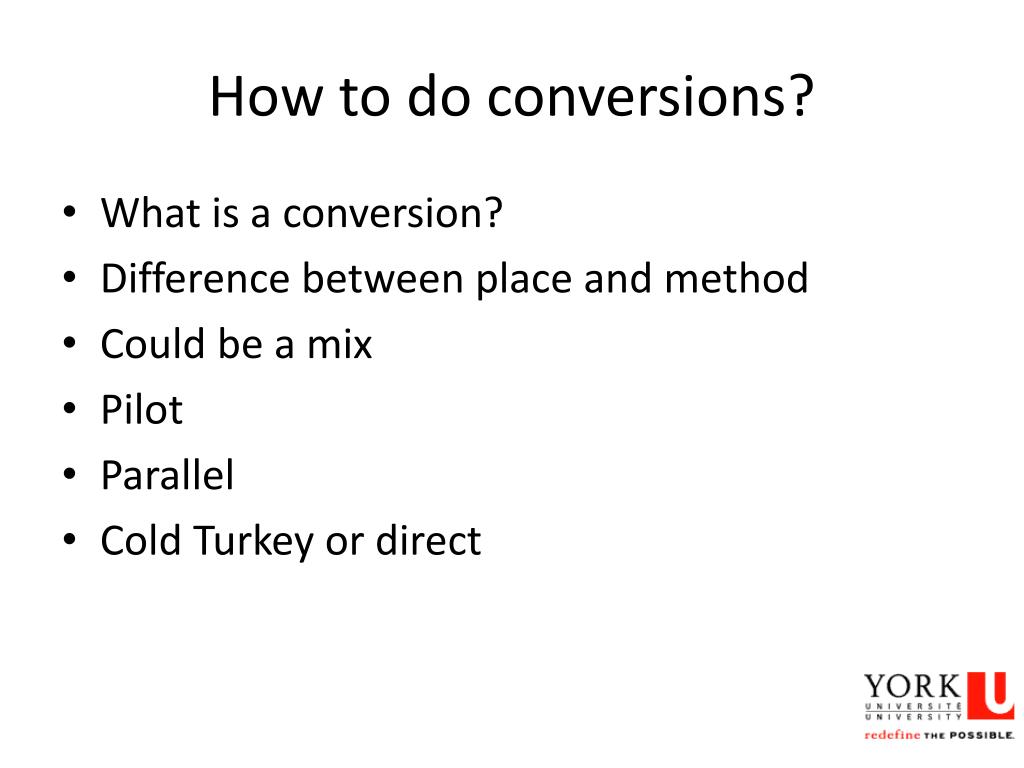 How to do conversions?

• What is a conversion?
• Difference between place and method
• Could be a mix
• Pilot
• Parallel
• Cold Turkey or direct

YORK U
UNIVERSITÉ
UNIVERSITY
redefine THE POSSIBLE.